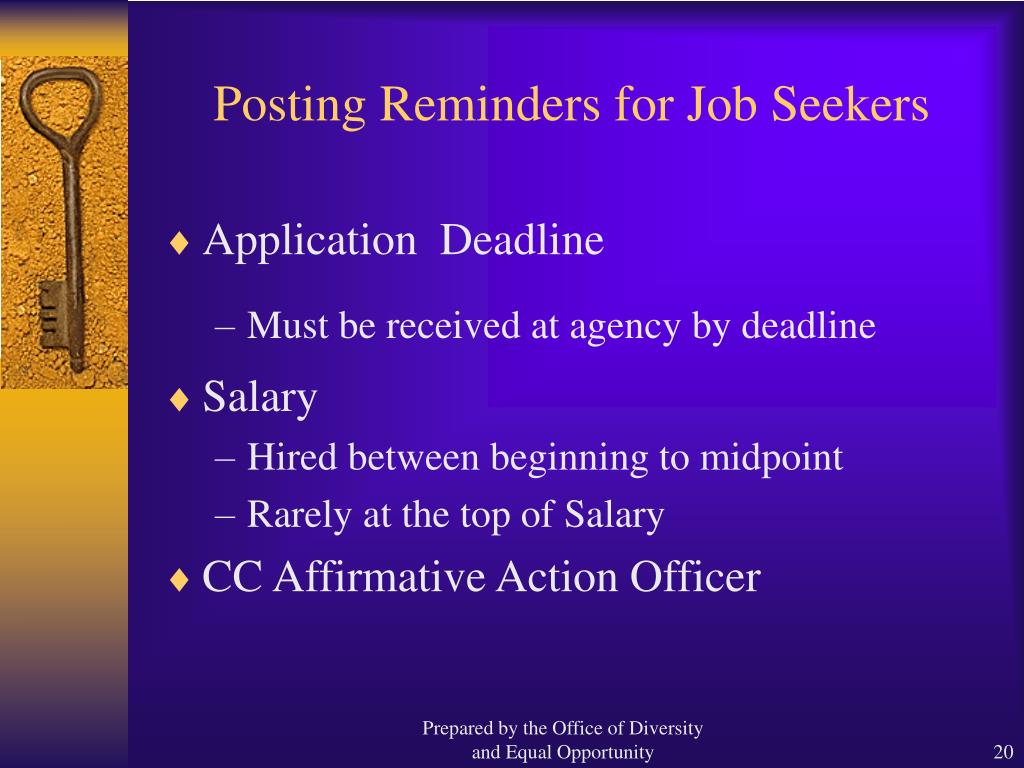 Posting Reminders for Job Seekers

♦ Application Deadline

– Must be received at agency by deadline

♦ Salary

– Hired between beginning to midpoint

– Rarely at the top of Salary

♦ CC Affirmative Action Officer

Prepared by the Office of Diversity and Equal Opportunity

20